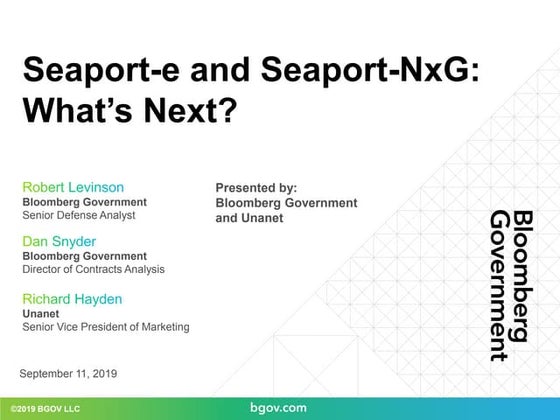 Seaport-e and Seaport-NxG: What's Next?

Robert Levinson
Bloomberg Government
Senior Defense Analyst

Dan Snyder
Bloomberg Government
Director of Contracts Analysis

Richard Hayden
Unanet
Senior Vice President of Marketing

Presented by:
Bloomberg Government
and Unanet

Bloomberg
Government

September 11, 2019

©2019 BGOV LLC

bgov.com